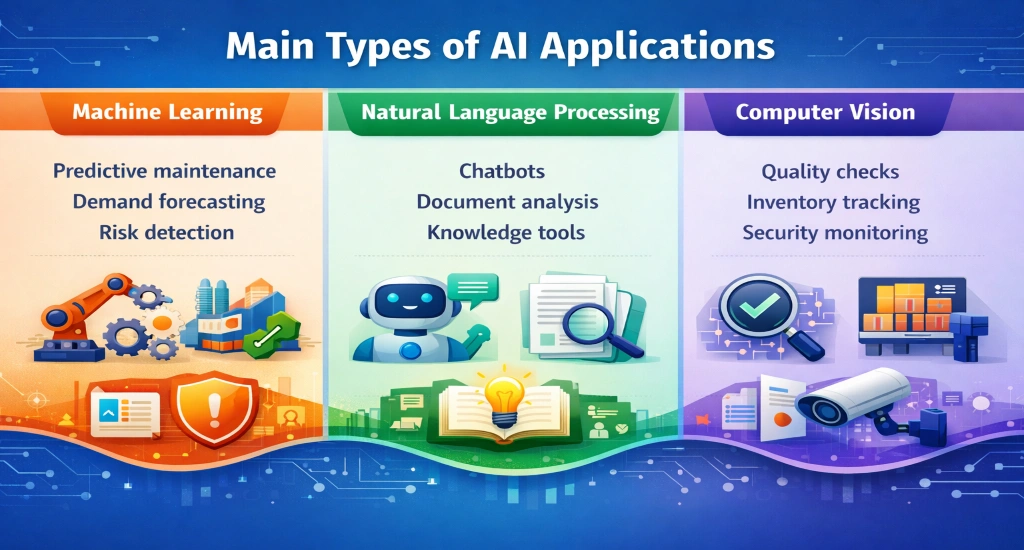 Main Types of AI Applications

Machine Learning

Predictive maintenance
Demand forecasting
Risk detection

Natural Language Processing

Chatbots
Document analysis
Knowledge tools

Computer Vision

Quality checks
Inventory tracking
Security monitoring